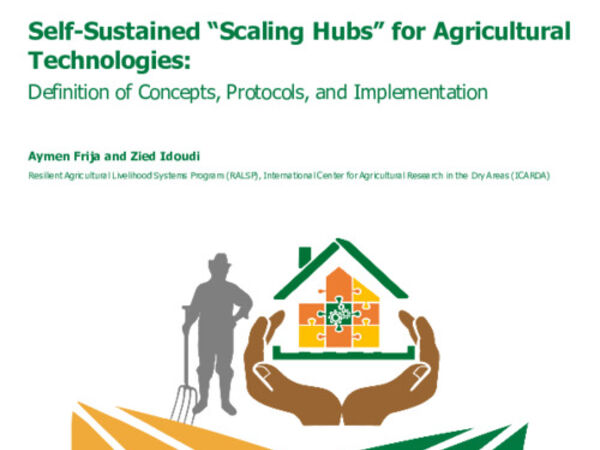 Self-Sustained “Scaling Hubs” for Agricultural Technologies:

Definition of Concepts, Protocols, and Implementation

Aymen Frija and Zied Idoudi

Resilient Agricultural Livelihood Systems Program (RALSP), International Center for Agricultural Research in the Dry Areas (ICARDA)